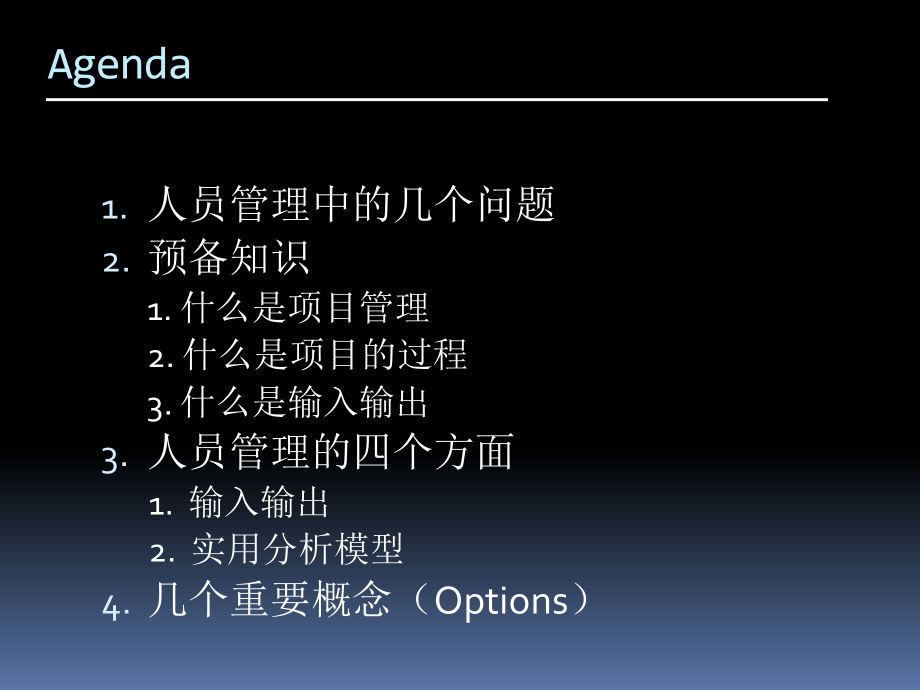 Agenda

1. 人员管理中的几个问题
2. 预备知识
 1. 什么是项目管理
 2. 什么是项目的过程
 3. 什么是输入输出
3. 人员管理的四个方面
 1. 输入输出
 2. 实用分析模型
4. 几个重要概念（Options）